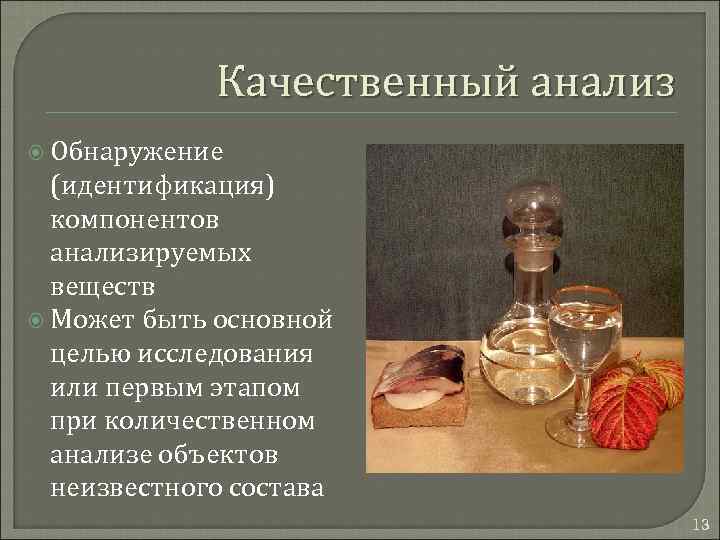 Качественный анализ

Обнаружение (идентификация) компонентов анализируемых веществ

Может быть основной целью исследования или первым этапом при количественном анализе объектов неизвестного состава

13